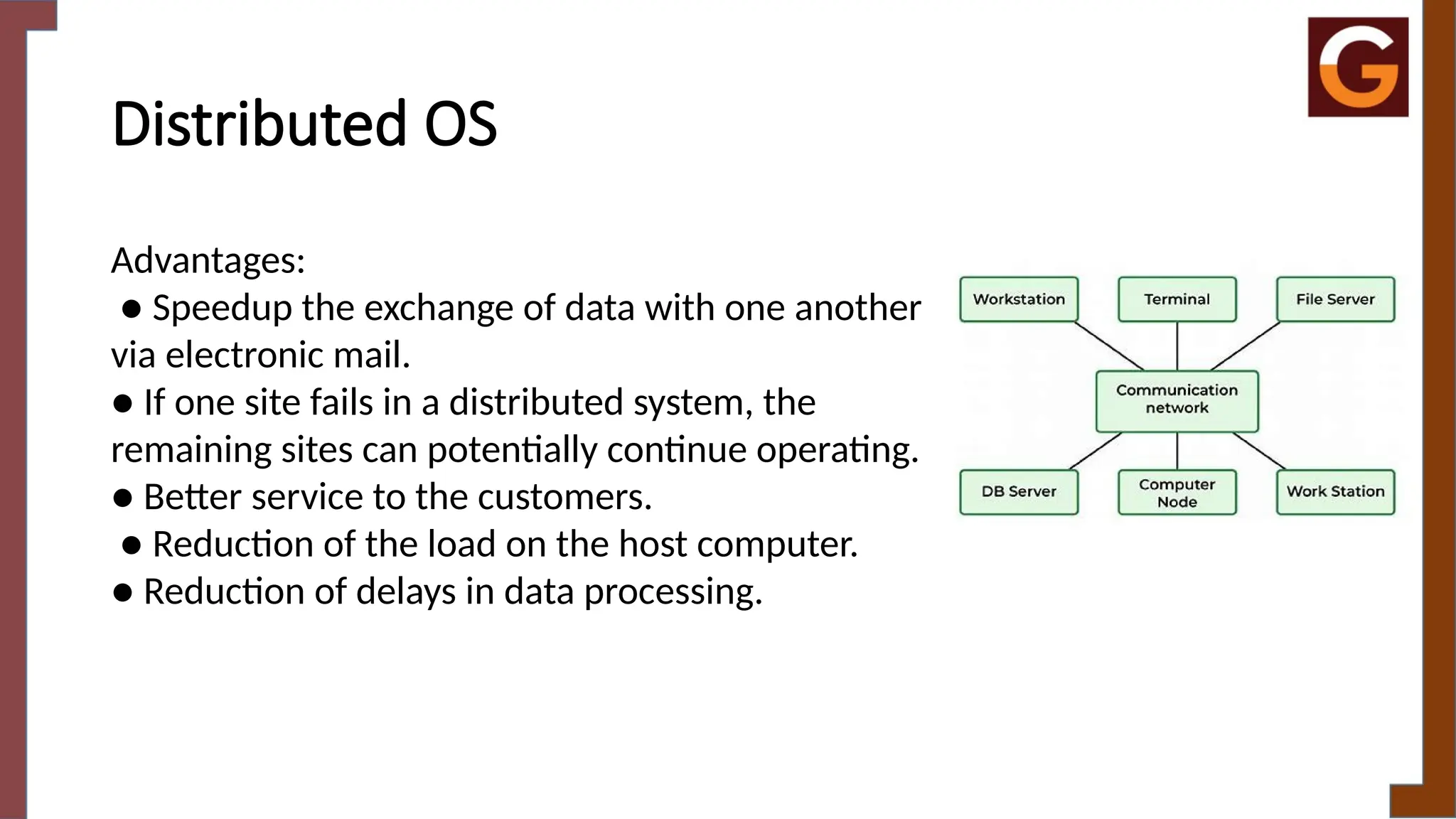 G

Distributed OS

Advantages:
● Speedup the exchange of data with one another via electronic mail.
● If one site fails in a distributed system, the remaining sites can potentially continue operating.
● Better service to the customers.
● Reduction of the load on the host computer.
● Reduction of delays in data processing.

Workstation
Terminal
File Server
Communication network
DB Server
Computer Node
Work Station